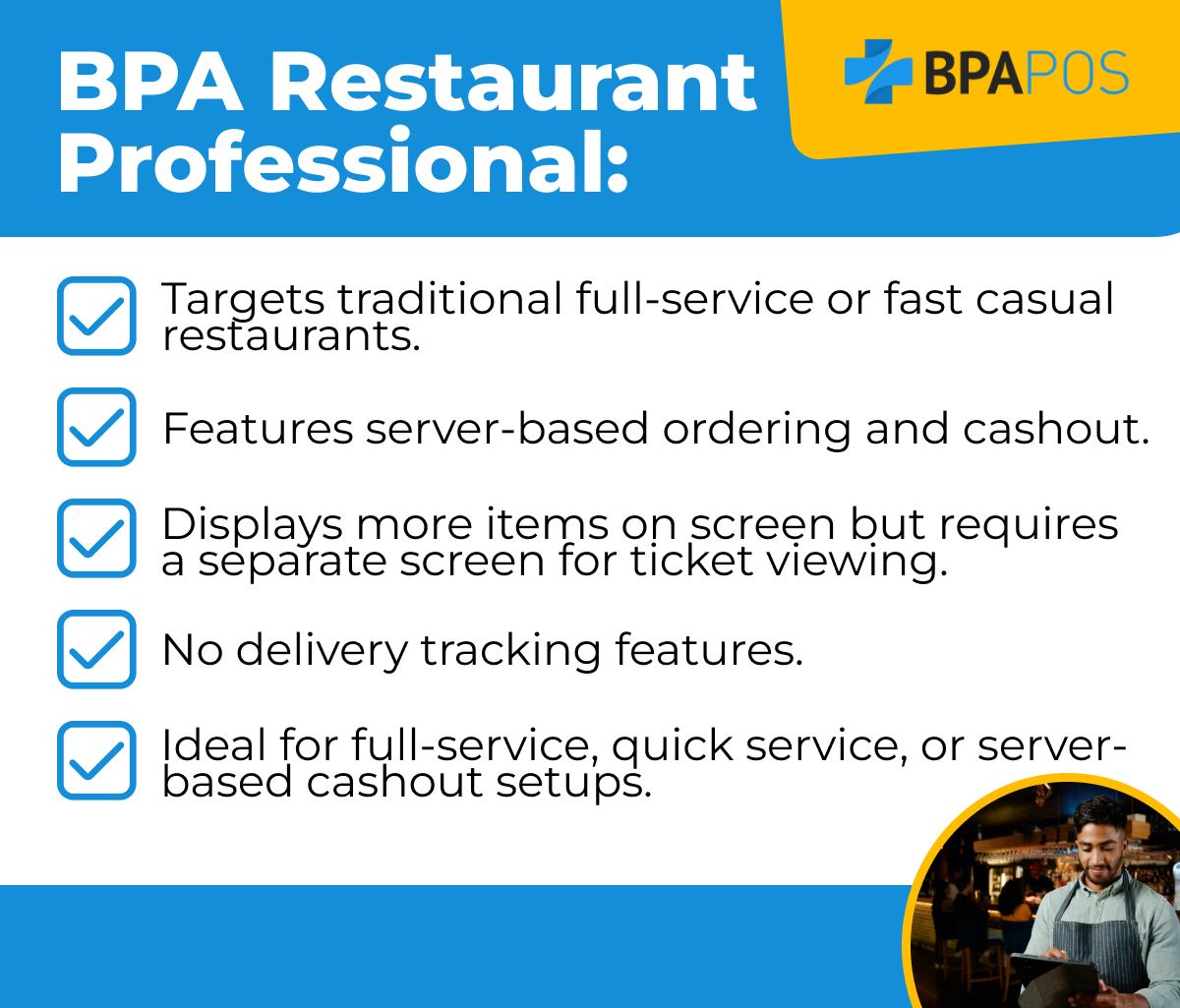 BPA Restaurant Professional:

BPAPOS

Targets traditional full-service or fast casual restaurants.

Features server-based ordering and cashout.

Displays more items on screen but requires a separate screen for ticket viewing.

No delivery tracking features.

Ideal for full-service, quick service, or server-based cashout setups.